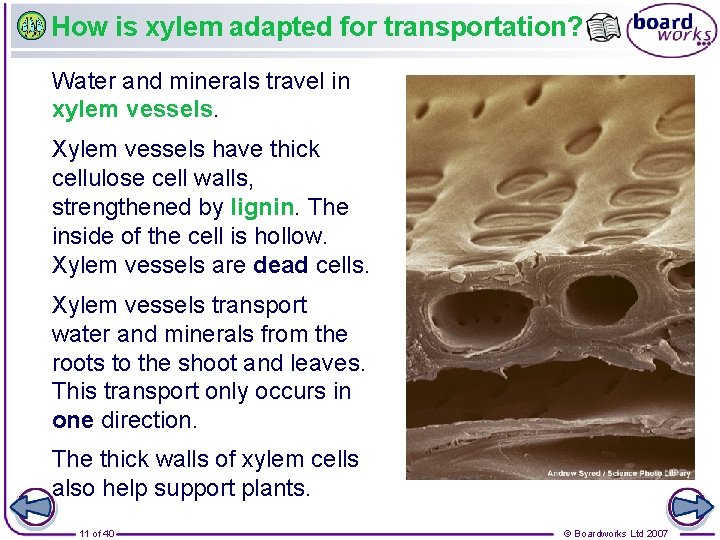 How is xylem adapted for transportation?

board works

Water and minerals travel in xylem vessels.

Xylem vessels have thick cellulose cell walls, strengthened by lignin. The inside of the cell is hollow. Xylem vessels are dead cells.

Xylem vessels transport water and minerals from the roots to the shoot and leaves. This transport only occurs in one direction.

The thick walls of xylem cells also help support plants.

Andrew Syred / Science Photo Library

11 of 40

© Boardworks Ltd 2007